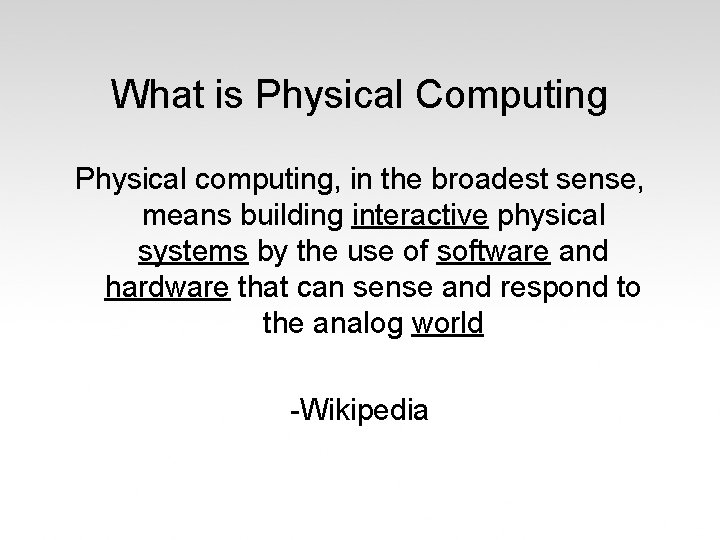 What is Physical Computing

Physical computing, in the broadest sense, means building interactive physical systems by the use of software and hardware that can sense and respond to the analog world

-Wikipedia